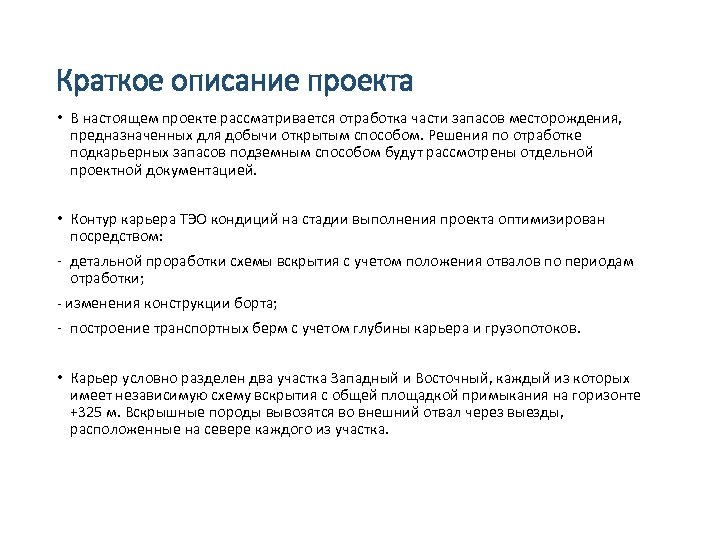 Краткое описание проекта

• В настоящем проекте рассматривается отработка части запасов месторождения, предназначенных для добычи открытым способом. Решения по отработке подкарьерных запасов подземным способом будут рассмотрены отдельной проектной документацией.

• Контур карьера ТЭО кондиций на стадии выполнения проекта оптимизирован посредством:

- детальной проработки схемы вскрытия с учетом положения отвалов по периодам отработки;

- изменения конструкции борта;

- построение транспортных берм с учетом глубины карьера и грузопотоков.

• Карьер условно разделен два участка Западный и Восточный, каждый из которых имеет независимую схему вскрытия с общей площадкой примыкания на горизонте +325 м. Вскрышные породы вывозятся во внешний отвал через выезды, расположенные на севере каждого из участка.